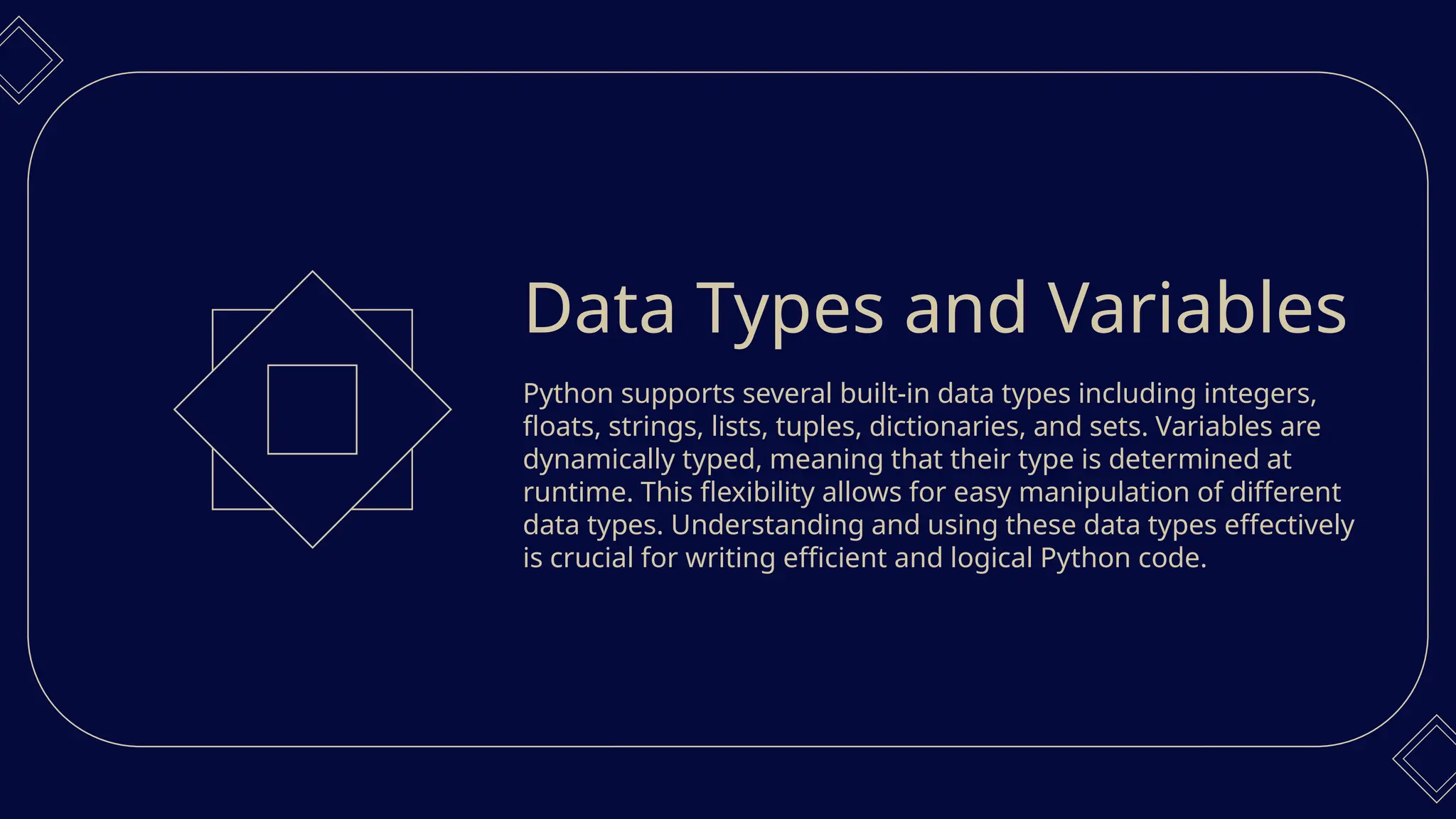 Data Types and Variables

Python supports several built-in data types including integers, floats, strings, lists, tuples, dictionaries, and sets. Variables are dynamically typed, meaning that their type is determined at runtime. This flexibility allows for easy manipulation of different data types. Understanding and using these data types effectively is crucial for writing efficient and logical Python code.